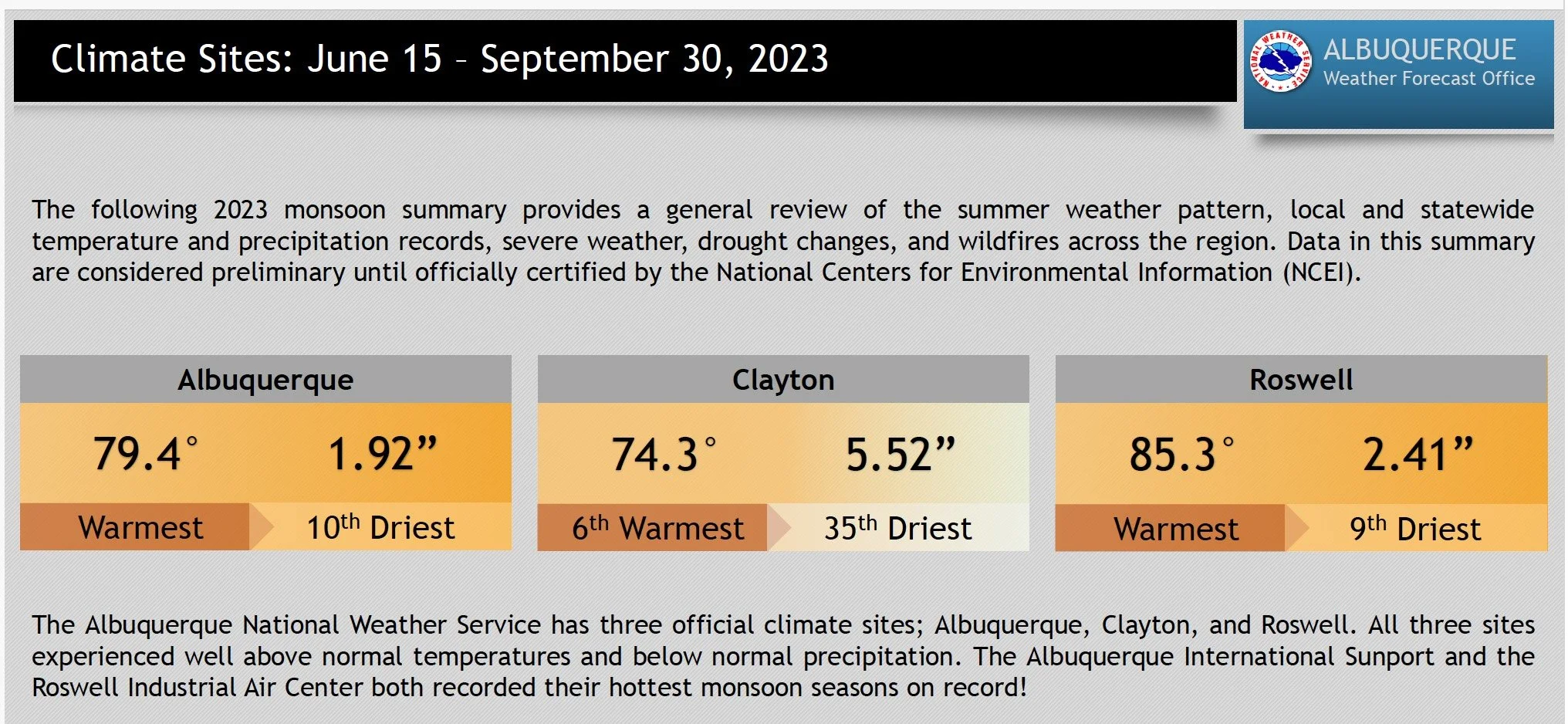 Climate Sites: June 15 – September 30, 2023

NATIONAL WEATHER SERVICE

ALBUQUERQUE
Weather Forecast Office

The following 2023 monsoon summary provides a general review of the summer weather pattern, local and statewide temperature and precipitation records, severe weather, drought changes, and wildfires across the region. Data in this summary are considered preliminary until officially certified by the National Centers for Environmental Information (NCEI).

Albuquerque
79.4° 1.92”
Warmest 10$^{th}$ Driest

Clayton
74.3° 5.52”
6$^{th}$ Warmest 35$^{th}$ Driest

Roswell
85.3° 2.41”
Warmest 9$^{th}$ Driest

The Albuquerque National Weather Service has three official climate sites; Albuquerque, Clayton, and Roswell. All three sites experienced well above normal temperatures and below normal precipitation. The Albuquerque International Sunport and the Roswell Industrial Air Center both recorded their hottest monsoon seasons on record!